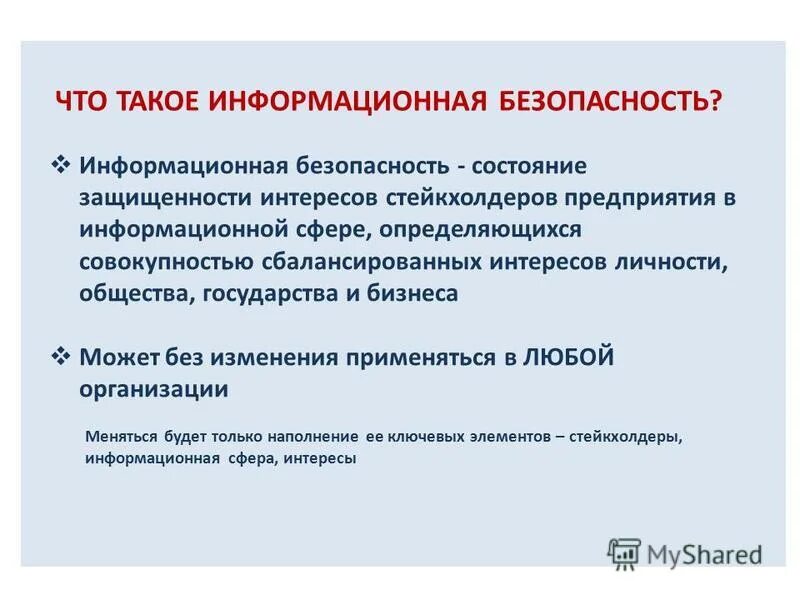 ЧТО ТАКОЕ ИНФОРМАЦИОННАЯ БЕЗОПАСНОСТЬ?

❖ Информационная безопасность - состояние защищенности интересов стейкхолдеров предприятия в информационной сфере, определяющихся совокупностью сбалансированных интересов личности, общества, государства и бизнеса

❖ Может без изменения применяться в ЛЮБОЙ организации

Меняться будет только наполнение ее ключевых элементов – стейкхолдеры, информационная сфера, интересы

MyShared